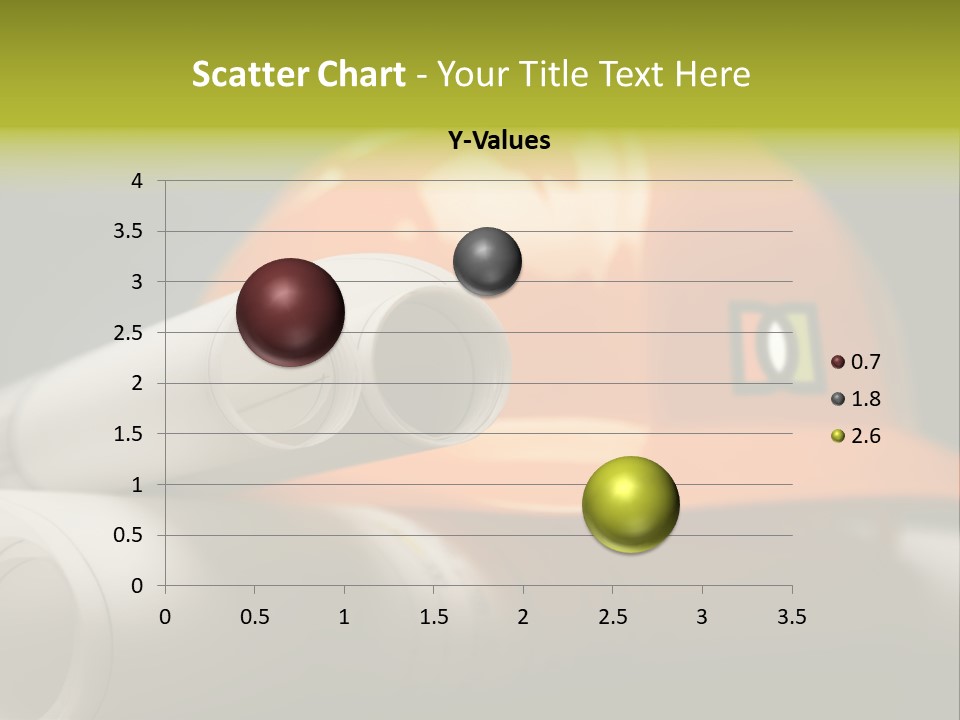 Scatter Chart - Your Title Text Here

Y-Values

4
3.5
3
2.5
2
1.5
1
0.5
0

0 0.5 1 1.5 2 2.5 3 3.5

0.7
1.8
2.6